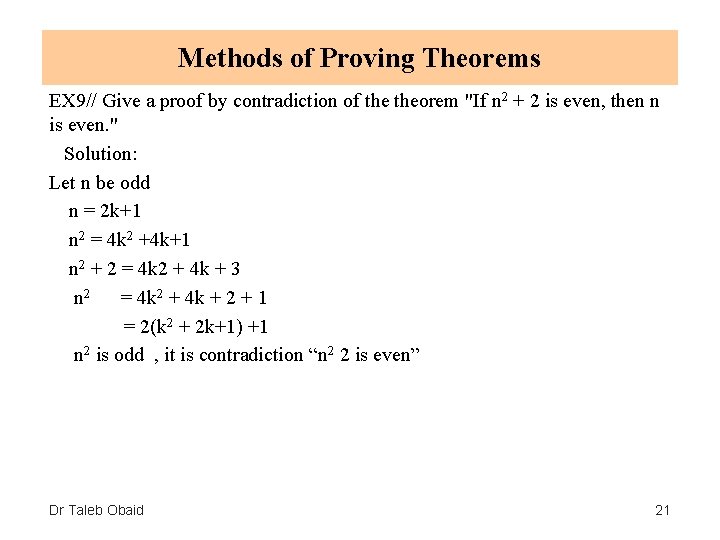 Methods of Proving Theorems

EX9// Give a proof by contradiction of the theorem "If $n^2 + 2$ is even, then n is even."

Solution:

Let n be odd

$n = 2k+1$

$n^2 = 4k^2 +4k+1$

$n^2 + 2 = 4k2 + 4k + 3$

$n^2 = 4k^2 + 4k + 2 + 1$

$= 2(k^2 + 2k+1) +1$

$n^2$ is odd , it is contradiction “$n^2$ 2 is even”

Dr Taleb Obaid

21